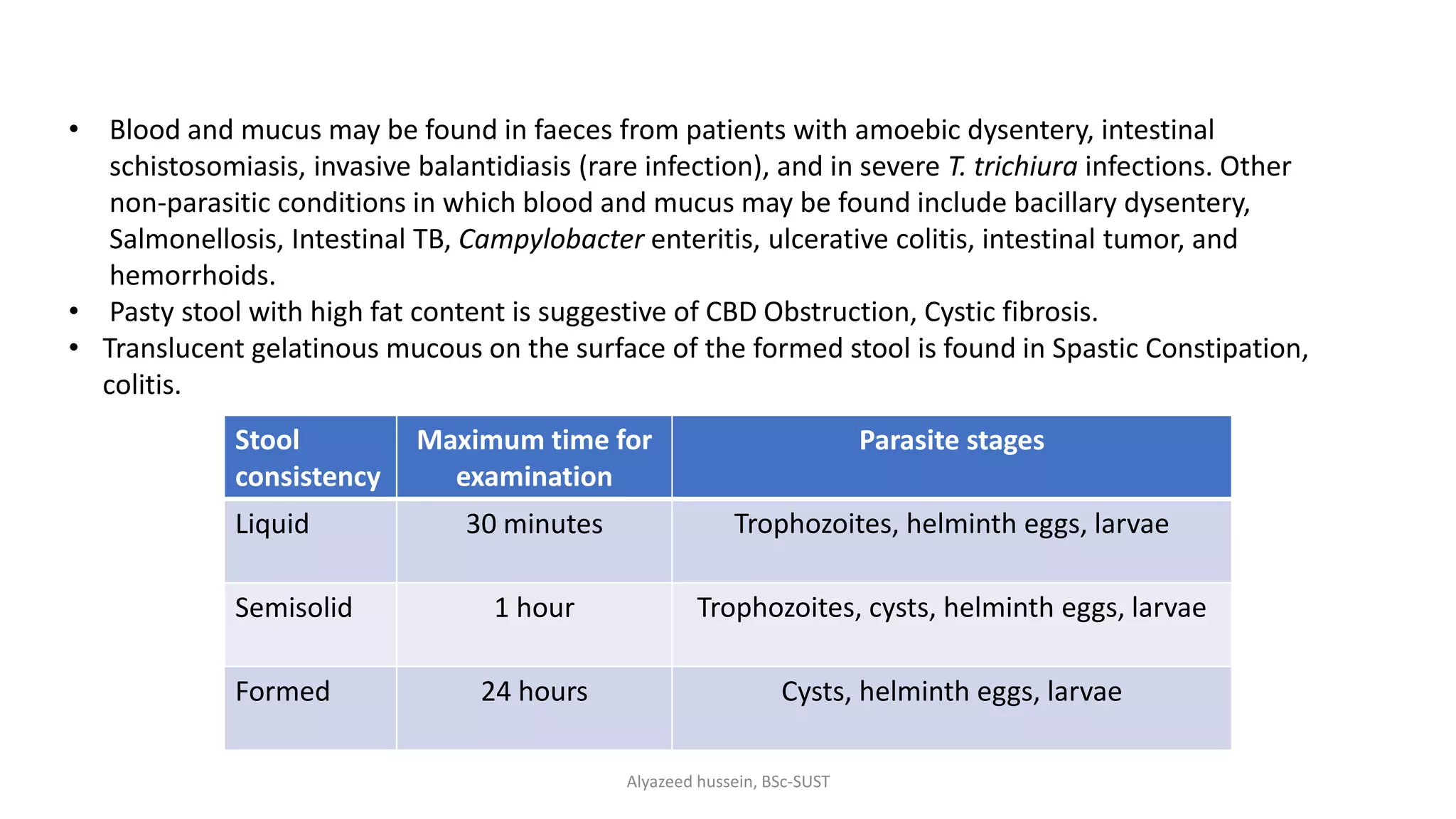 • Blood and mucus may be found in faeces from patients with amoebic dysentery, intestinal schistosomiasis, invasive balantidiasis (rare infection), and in severe T. trichiura infections. Other non-parasitic conditions in which blood and mucus may be found include bacillary dysentery, Salmonellosis, Intestinal TB, Campylobacter enteritis, ulcerative colitis, intestinal tumor, and hemorrhoids.
• Pasty stool with high fat content is suggestive of CBD Obstruction, Cystic fibrosis.
• Translucent gelatinous mucous on the surface of the formed stool is found in Spastic Constipation, colitis.

| Stool consistency | Maximum time for examination | Parasite stages |
|---|---|---|
| Liquid | 30 minutes | Trophozoites, helminth eggs, larvae |
| Semisolid | 1 hour | Trophozoites, cysts, helminth eggs, larvae |
| Formed | 24 hours | Cysts, helminth eggs, larvae |

Alyazeed hussein, BSc-SUST